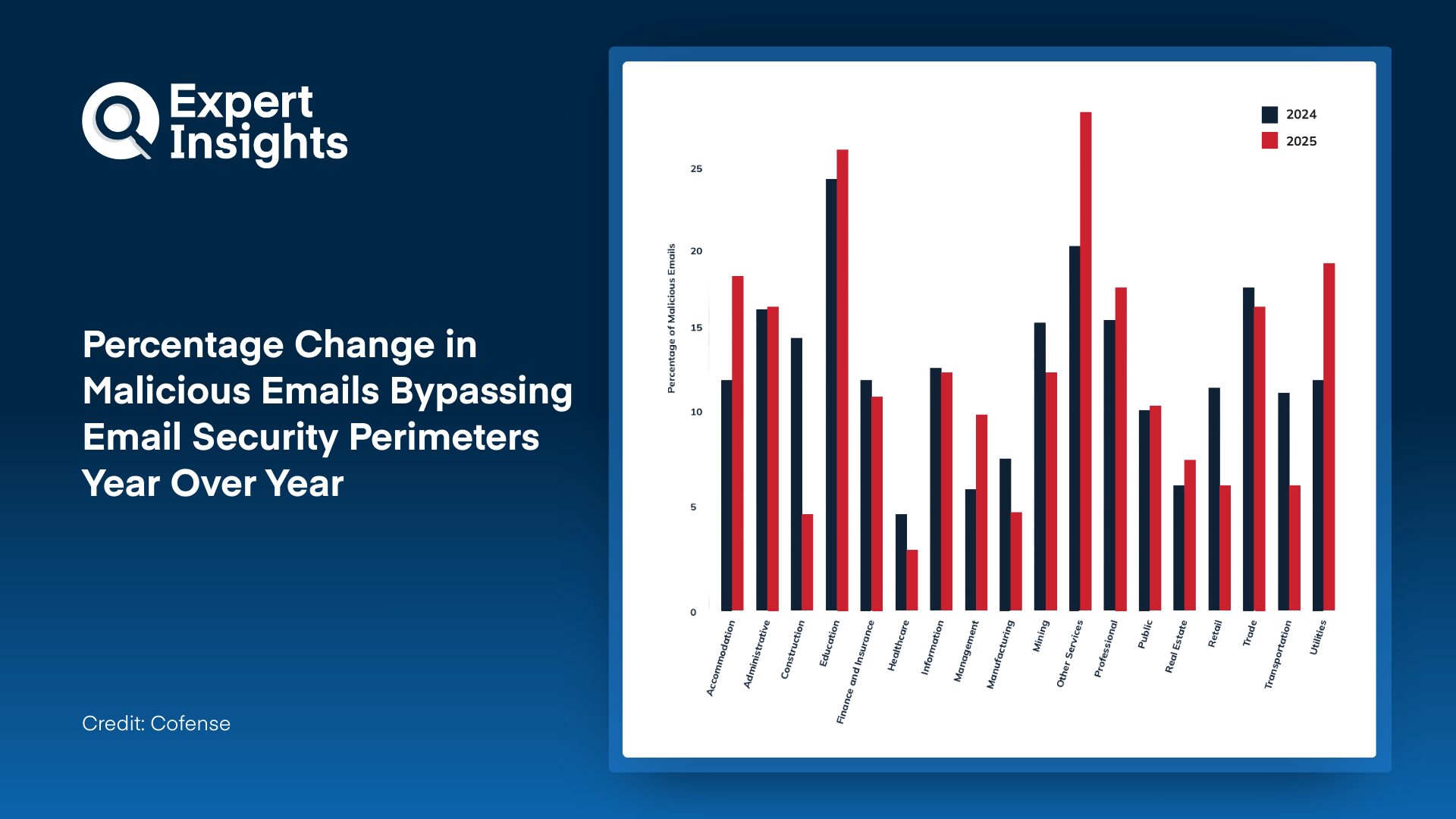 Expert Insights

Percentage Change in Malicious Emails Bypassing Email Security Perimeters Year Over Year

Credit: Cofense

2024
2025

Percentage of Malicious Emails

25
20
15
10
5
0

Accommodation
Administrative
Construction
Education
Finance and Insurance
Healthcare
Information
Management
Manufacturing
Mining
Other Services
Professional
Public
Real Estate
Retail
Trade
Transportation
Utilities